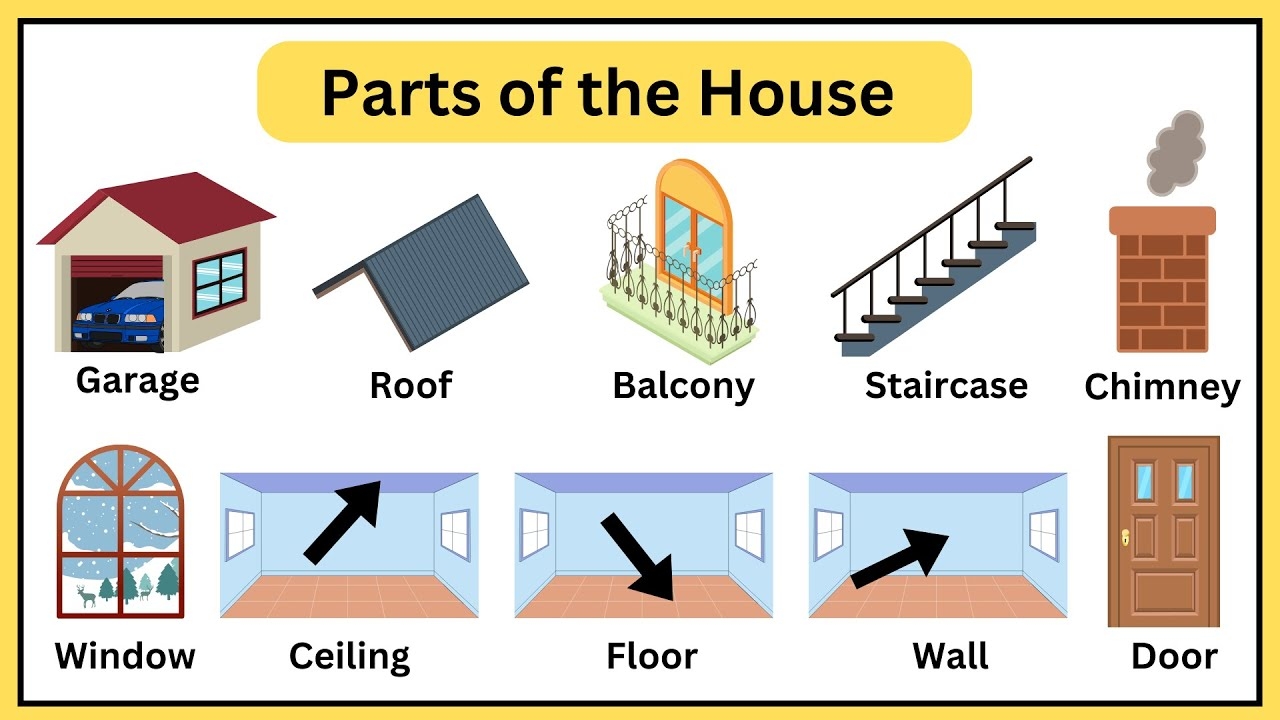 Parts of the House

Garage

Roof

Balcony

Staircase

Chimney

Window

Ceiling

Floor

Wall

Door